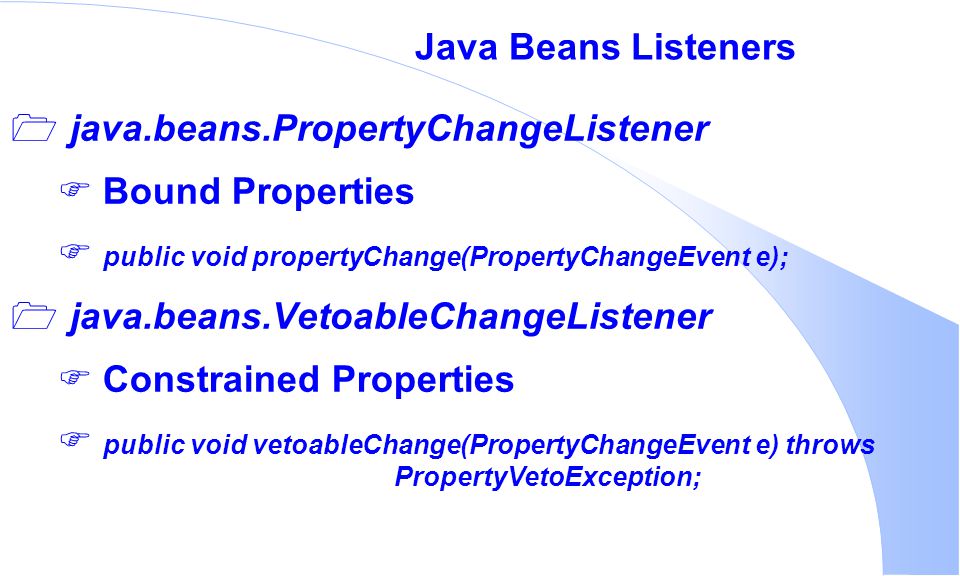 Java Beans Listeners

java.beans.PropertyChangeListener

Bound Properties

public void propertyChange(PropertyChangeEvent e);

java.beans.VetoableChangeListener

Constrained Properties

public void vetoableChange(PropertyChangeEvent e) throws PropertyVetoException;